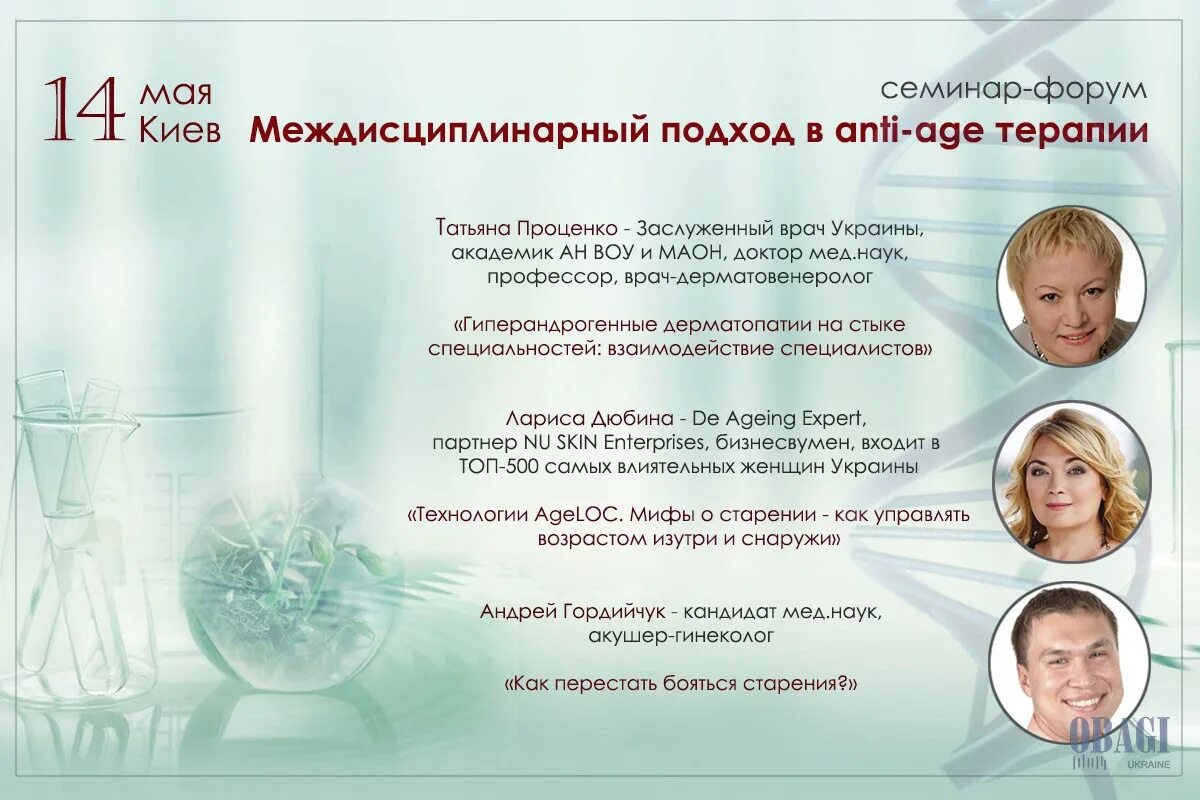 14 мая Киев

семинар-форум
Междисциплинарный подход в anti-age терапии

Татьяна Проценко - Заслуженный врач Украины, академик АН ВОУ и МАОН, доктор мед.наук, профессор, врач-дерматовенеролог

«Гиперандрогенные дерматопатии на стыке специальностей: взаимодействие специалистов»

Лариса Дюбина - De Ageing Expert, партнер NU SKIN Enterprises, бизнесвумен, входит в ТОП-500 самых влиятельных женщин Украины

«Технологии AgeLOC. Мифы о старении - как управлять возрастом изутри и снаружи»

Андрей Гордийчук - кандидат мед.наук, акушер-гинеколог

«Как перестать бояться старения?»

OBAGI UKRAINE